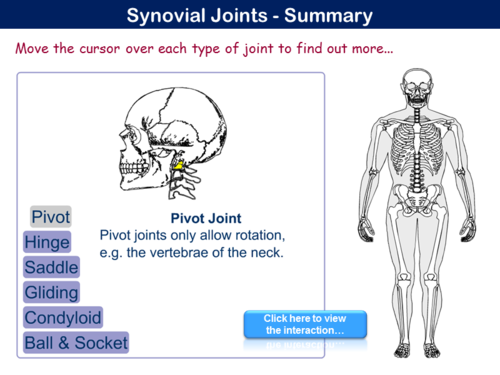 Synovial Joints - Summary

Move the cursor over each type of joint to find out more...

Pivot
Hinge
Saddle
Gliding
Condyloid
Ball & Socket

Pivot Joint
Pivot joints only allow rotation, e.g. the vertebrae of the neck.

Click here to view the interaction…